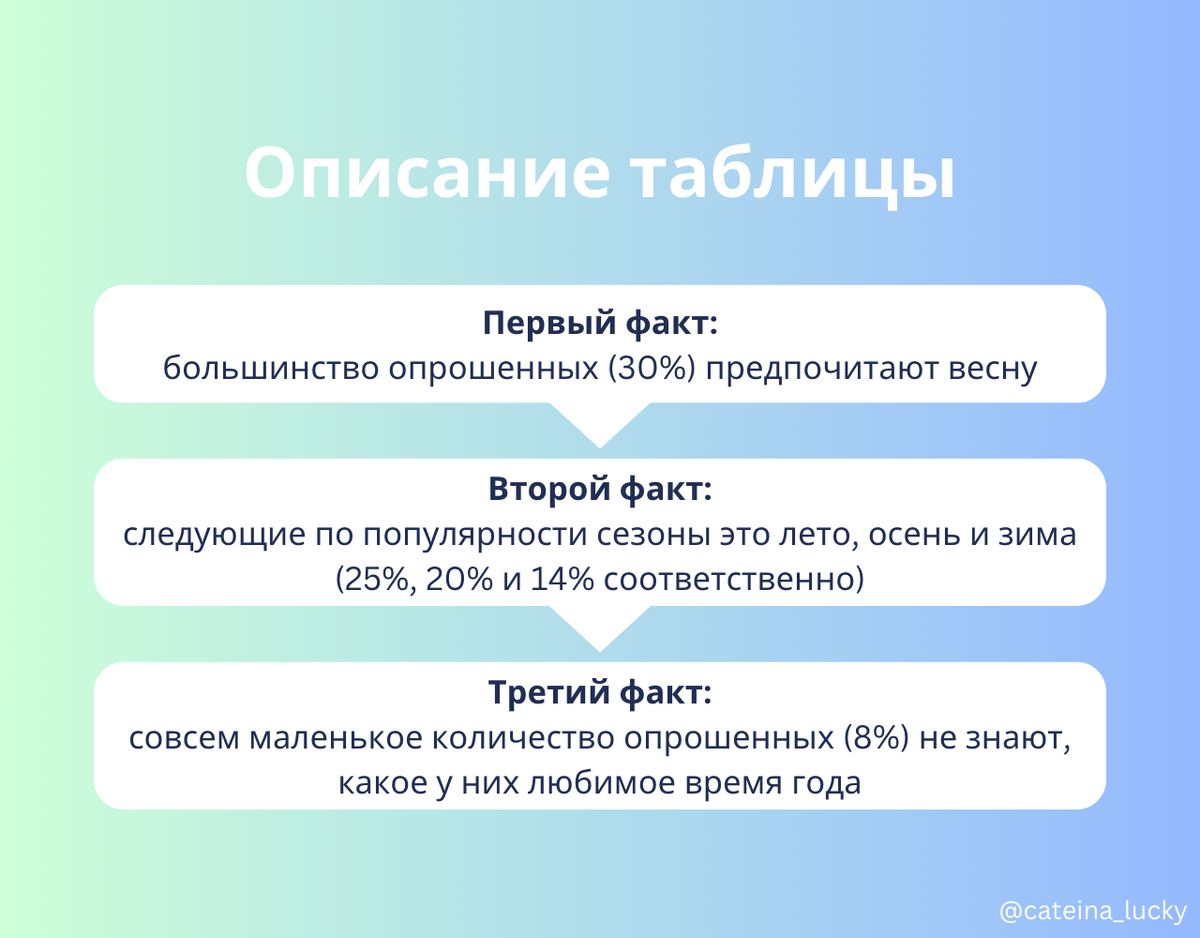 Описание таблицы

Первый факт:
большинство опрошенных (30%) предпочитают весну

Второй факт:
следующие по популярности сезоны это лето, осень и зима (25%, 20% и 14% соответственно)

Третий факт:
совсем маленькое количество опрошенных (8%) не знают, какое у них любимое время года

@cateina_lucky